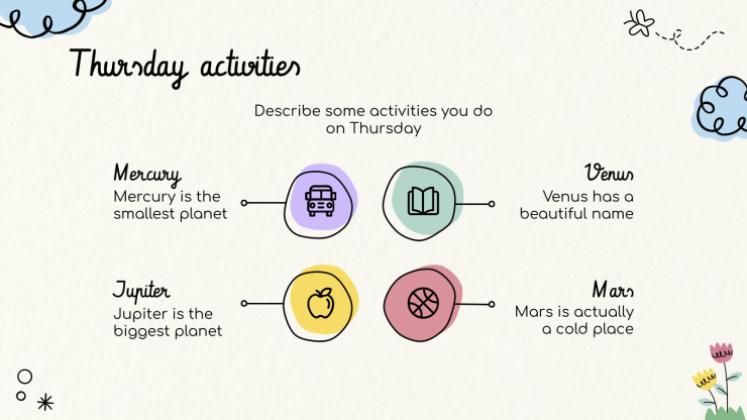 Thursday activities

Describe some activities you do on Thursday

Mercury
Mercury is the smallest planet

Venus
Venus has a beautiful name

Jupiter
Jupiter is the biggest planet

Mars
Mars is actually a cold place